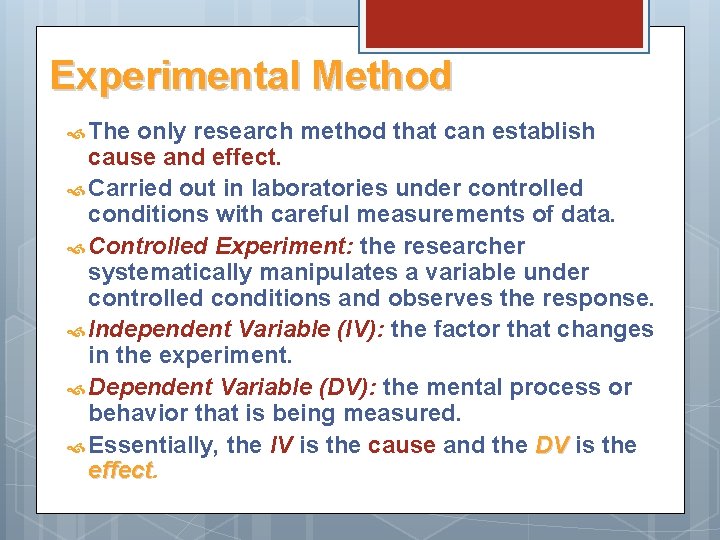 Experimental Method

The only research method that can establish cause and effect.

Carried out in laboratories under controlled conditions with careful measurements of data.

Controlled Experiment: the researcher systematically manipulates a variable under controlled conditions and observes the response.

Independent Variable (IV): the factor that changes in the experiment.

Dependent Variable (DV): the mental process or behavior that is being measured.

Essentially, the IV is the cause and the DV is the effect.